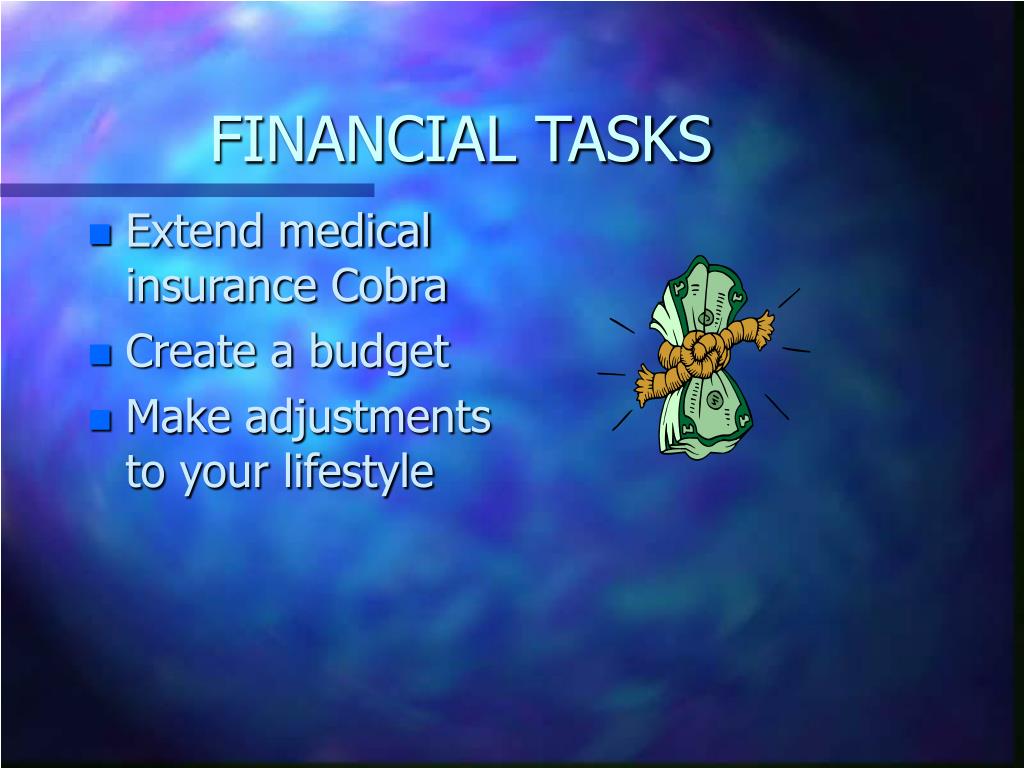 FINANCIAL TASKS

- Extend medical insurance Cobra
- Create a budget
- Make adjustments to your lifestyle